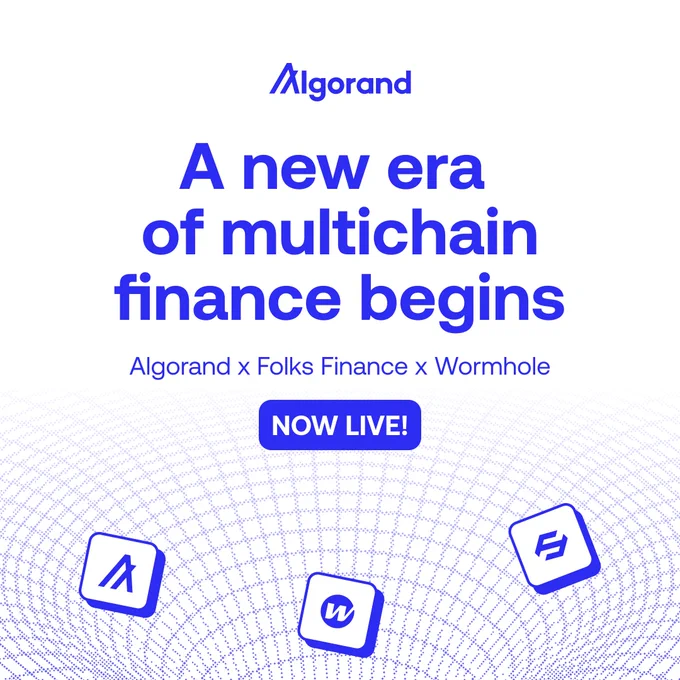 Algorand

A new era of multichain finance begins

Algorand x Folks Finance x Wormhole

NOW LIVE!